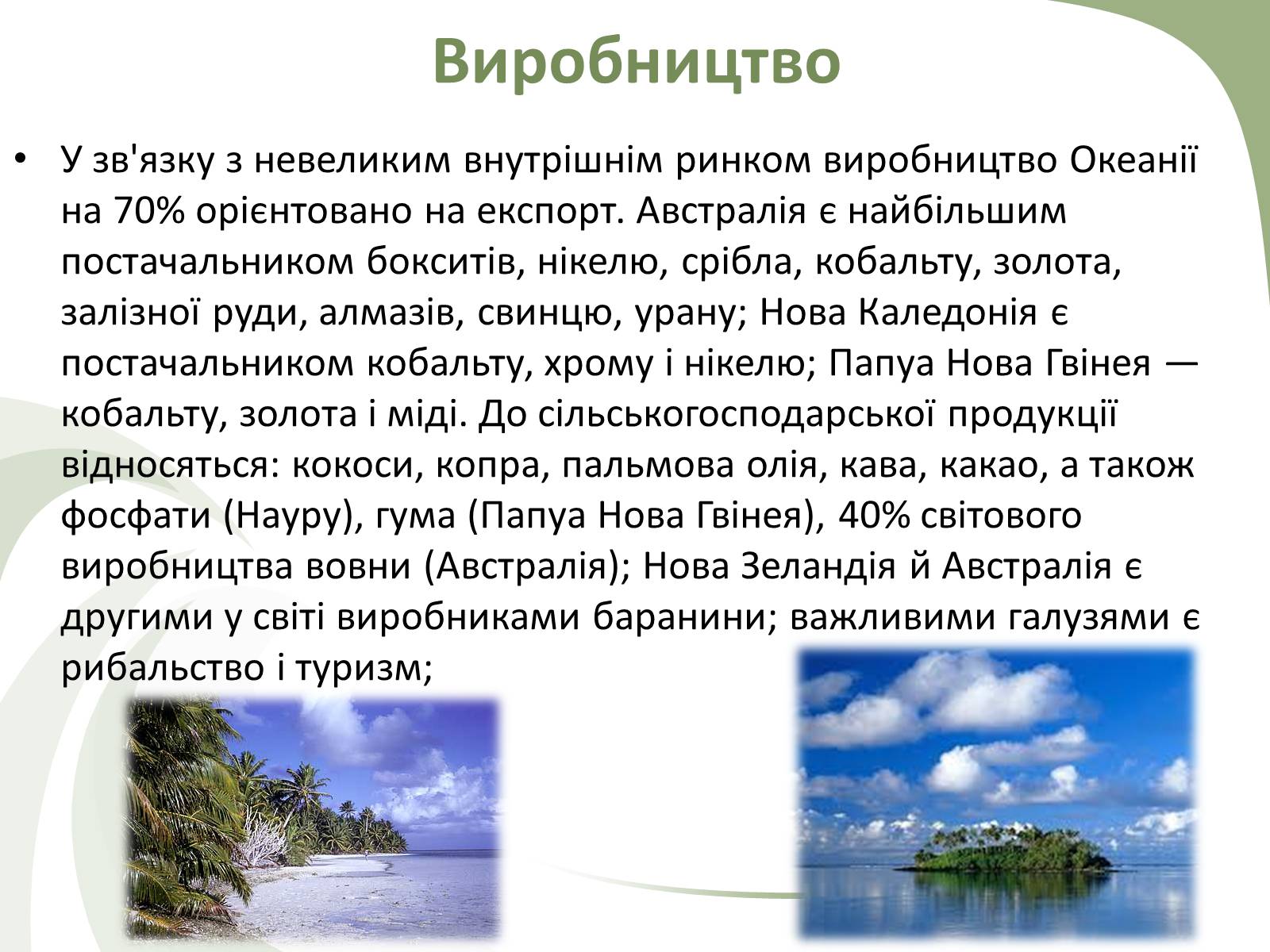 Виробництво

• У зв'язку з невеликим внутрішнім ринком виробництво Океанії на 70% орієнтовано на експорт. Австралія є найбільшим постачальником бокситів, нікелю, срібла, кобальту, золота, залізної руди, алмазів, свинцю, урану; Нова Каледонія є постачальником кобальту, хрому і нікелю; Папуа Нова Гвінея — кобальту, золота і міді. До сільськогосподарської продукції відносяться: кокоси, копра, пальмова олія, кава, какао, а також фосфати (Науру), гума (Папуа Нова Гвінея), 40% світового виробництва вовни (Австралія); Нова Зеландія й Австралія є другими у світі виробниками баранини; важливими галузями є рибальство і туризм;